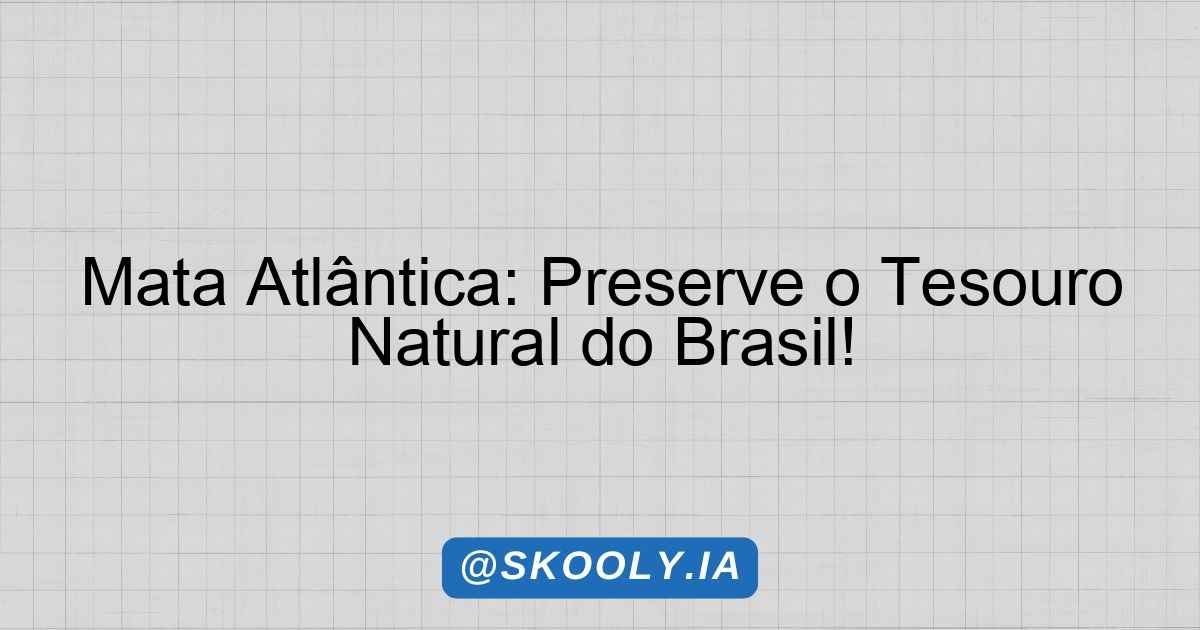 Mata Atlântica: Preserve o Tesouro Natural do Brasil!

@SKOOLY.IA